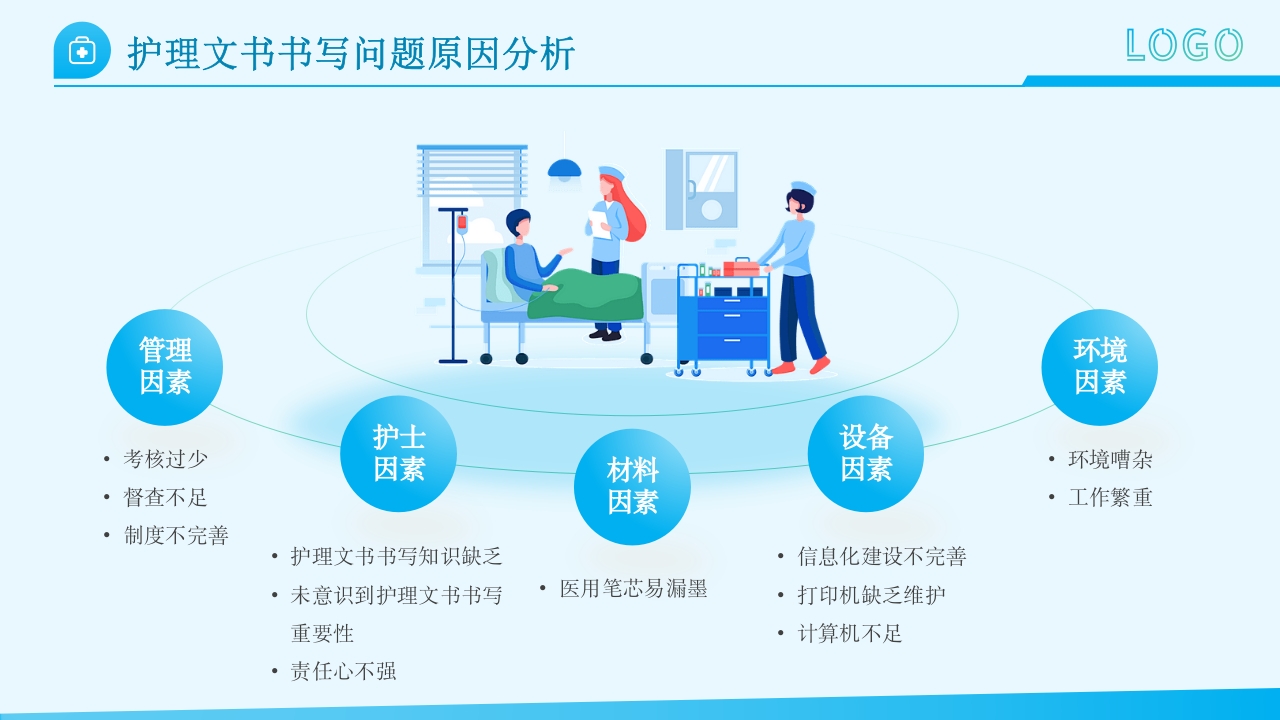 护理文书书写问题原因分析

LOGO

管理因素

• 考核过少
• 督查不足
• 制度不完善

护士因素

• 护理文书书写知识缺乏
• 未意识到护理文书书写重要性
• 责任心不强

材料因素

• 医用笔芯易漏墨

设备因素

• 信息化建设不完善
• 打印机缺乏维护
• 计算机不足

环境因素

• 环境嘈杂
• 工作繁重